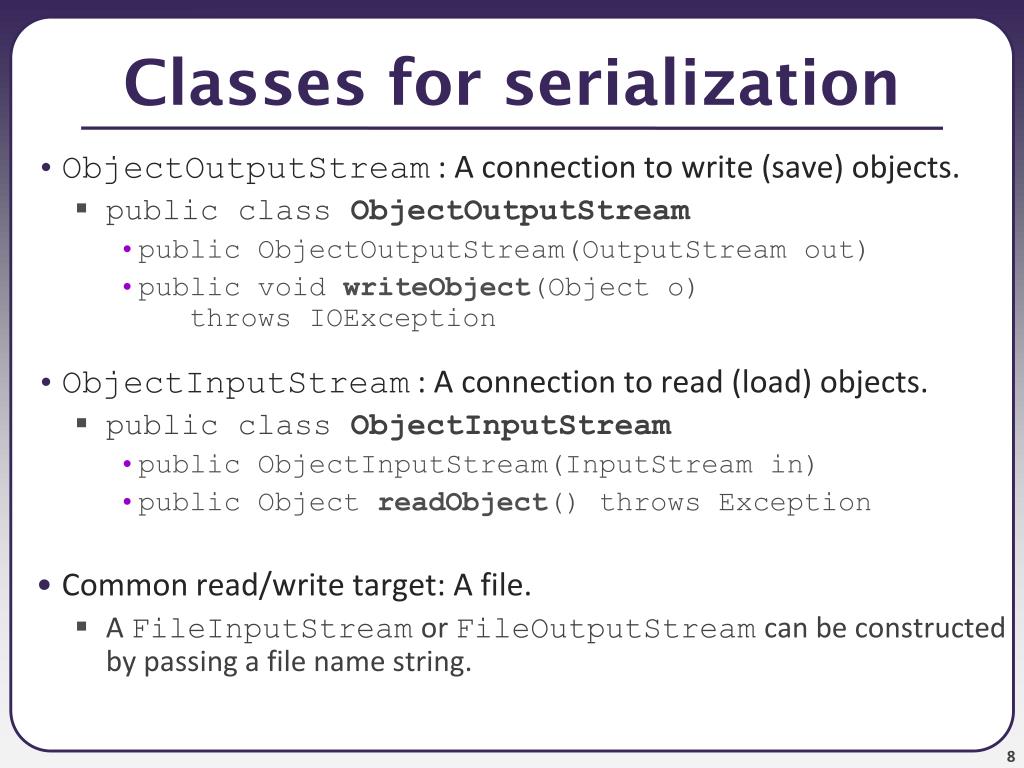 Classes for serialization

• ObjectOutputStream : A connection to write (save) objects.
  ▪ public class ObjectOutputStream
    • public ObjectOutputStream(OutputStream out)
    • public void writeObject(Object o) throws IOException

• ObjectInputStream : A connection to read (load) objects.
  ▪ public class ObjectInputStream
    • public ObjectInputStream(InputStream in)
    • public Object readObject() throws Exception

• Common read/write target: A file.
  ▪ A FileInputStream or FileOutputStream can be constructed by passing a file name string.

8